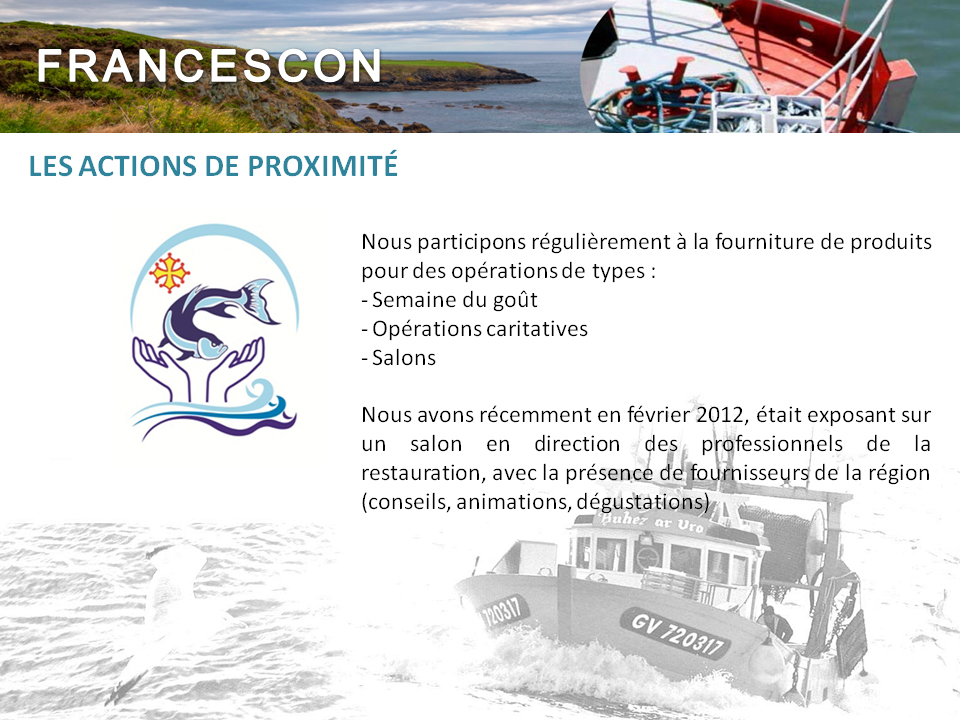 FRANCESCON

LES ACTIONS DE PROXIMITÉ

Nous participons régulièrement à la fourniture de produits pour des opérations de types :
- Semaine du goût
- Opérations caritatives
- Salons

Nous avons récemment en février 2012, était exposant sur un salon en direction des professionnels de la restauration, avec la présence de fournisseurs de la région (conseils, animations, dégustations)

Buhez ar Vro

720317

GV 720317